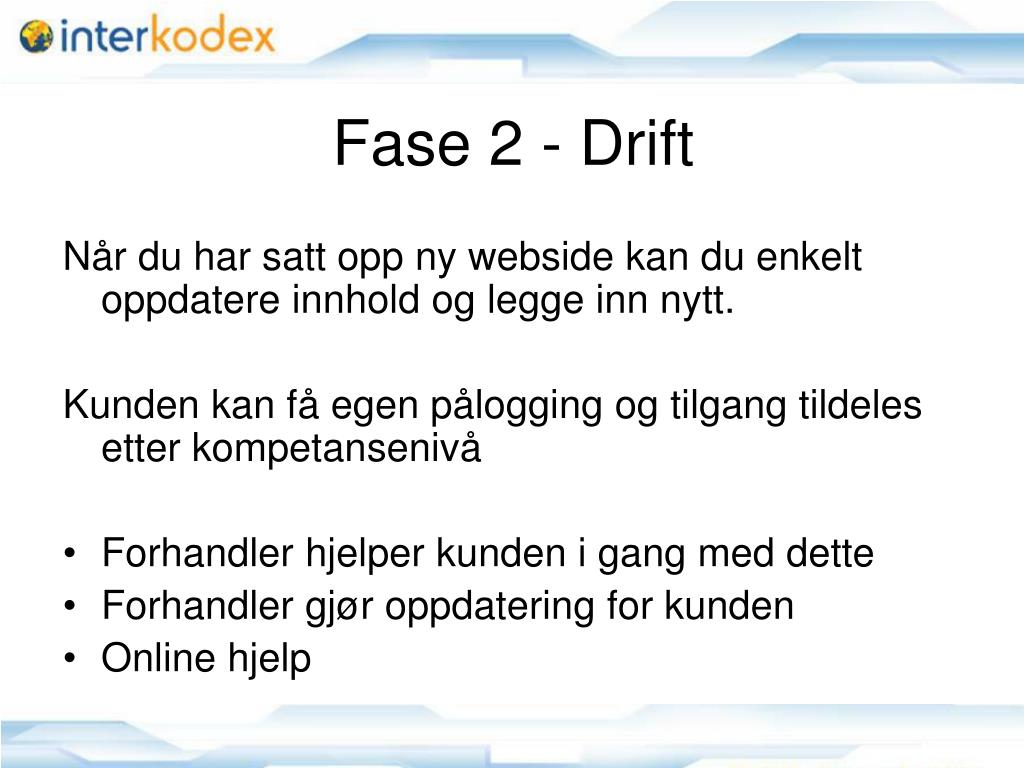 interkodex

Fase 2 - Drift

Når du har satt opp ny webside kan du enkelt oppdatere innhold og legge inn nytt.

Kunden kan få egen pålogging og tilgang tildeles etter kompetansenivå

• Forhandler hjelper kunden i gang med dette
• Forhandler gjør oppdatering for kunden
• Online hjelp